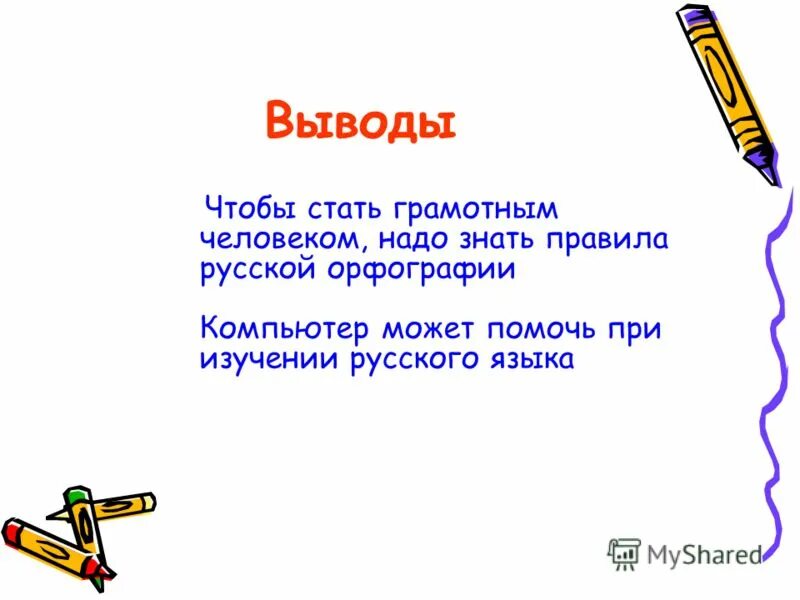 Выводы

Чтобы стать грамотным человеком, надо знать правила русской орфографии

Компьютер может помочь при изучении русского языка

MyShared